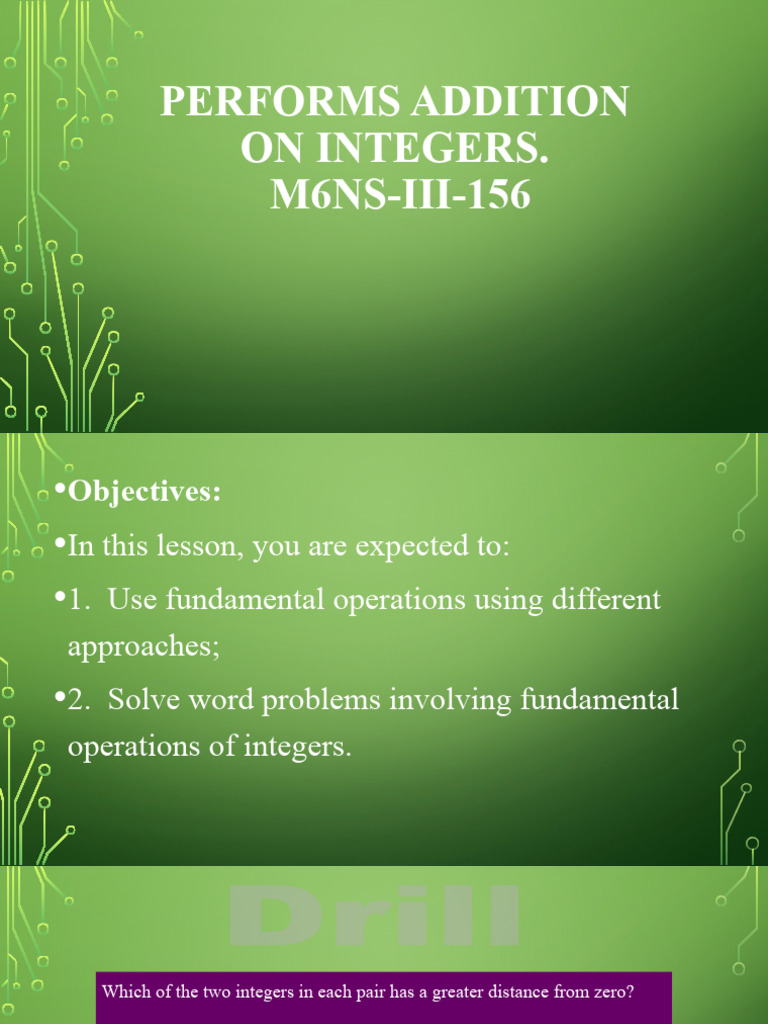 PERFORMS ADDITION ON INTEGERS. M6NS-III-156

•Objectives:

•In this lesson, you are expected to:

•1. Use fundamental operations using different approaches;

•2. Solve word problems involving fundamental operations of integers.

Drill

Which of the two integers in each pair has a greater distance from zero?